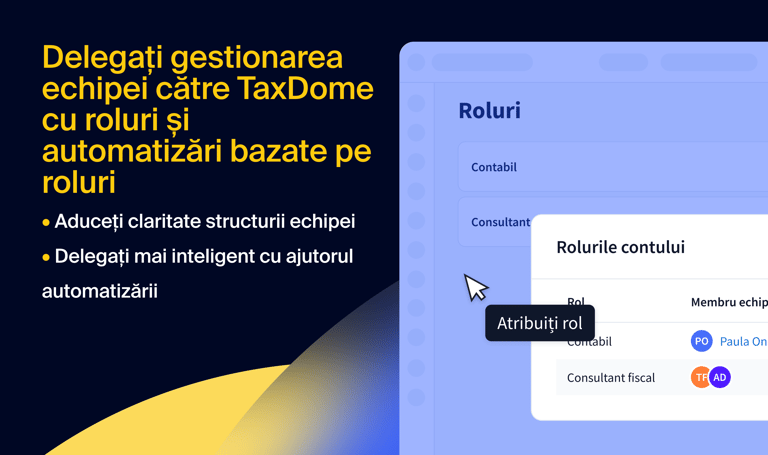 Delegați gestionarea echipei către TaxDome cu roluri și automatizări bazate pe roluri

• Aduceți claritate structurii echipei

• Delegați mai inteligent cu ajutorul automatizării

Roluri

Contabil

Consultant

Rolurile contului

Atribuiți rol

| Rol | Membru echip |
|---|---|
| Contabil | PO Paula On |
| Consultant fiscal | TF AD |